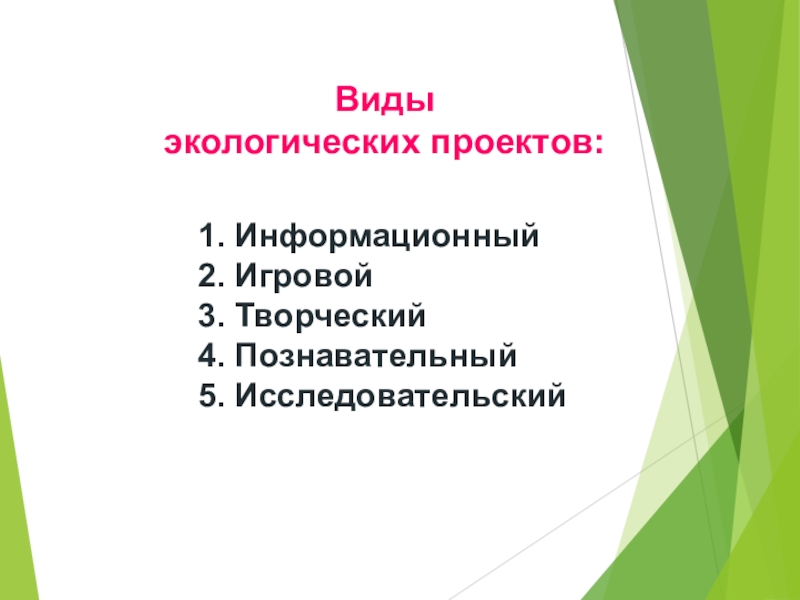 Виды
экологических проектов:

1. Информационный
2. Игровой
3. Творческий
4. Познавательный
5. Исследовательский